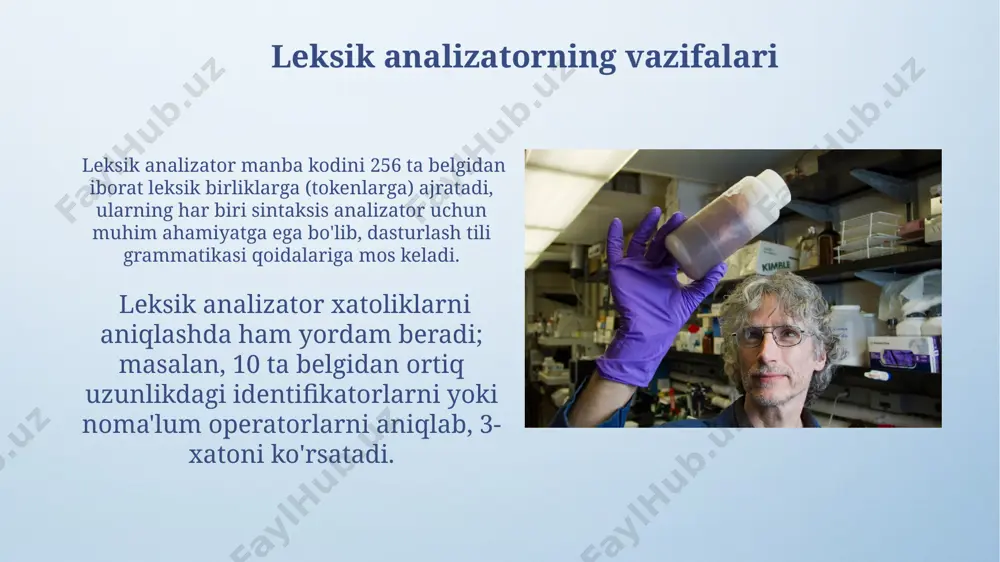 Leksik analizatorning vazifalari

Leksik analizator manba kodini 256 ta belgidan iborat leksik birliklarga (tokenlarga) ajratadi, ularning har biri sintaksis analizator uchun muhim ahamiyatga ega bo'lib, dasturlash tili grammatikasi qoidalariga mos keladi.

Leksik analizator xatoliklarni aniqlashda ham yordam beradi; masalan, 10 ta belgidan ortiq uzunlikdagi identifikatorlarni yoki noma'lum operatorlarni aniqlab, 3-xatoni ko'rsatadi.

KIMBLE

FaylHub.uz FaylHub.uz FaylHub.uz FaylHub.uz FaylHub.uz FaylHub.uz